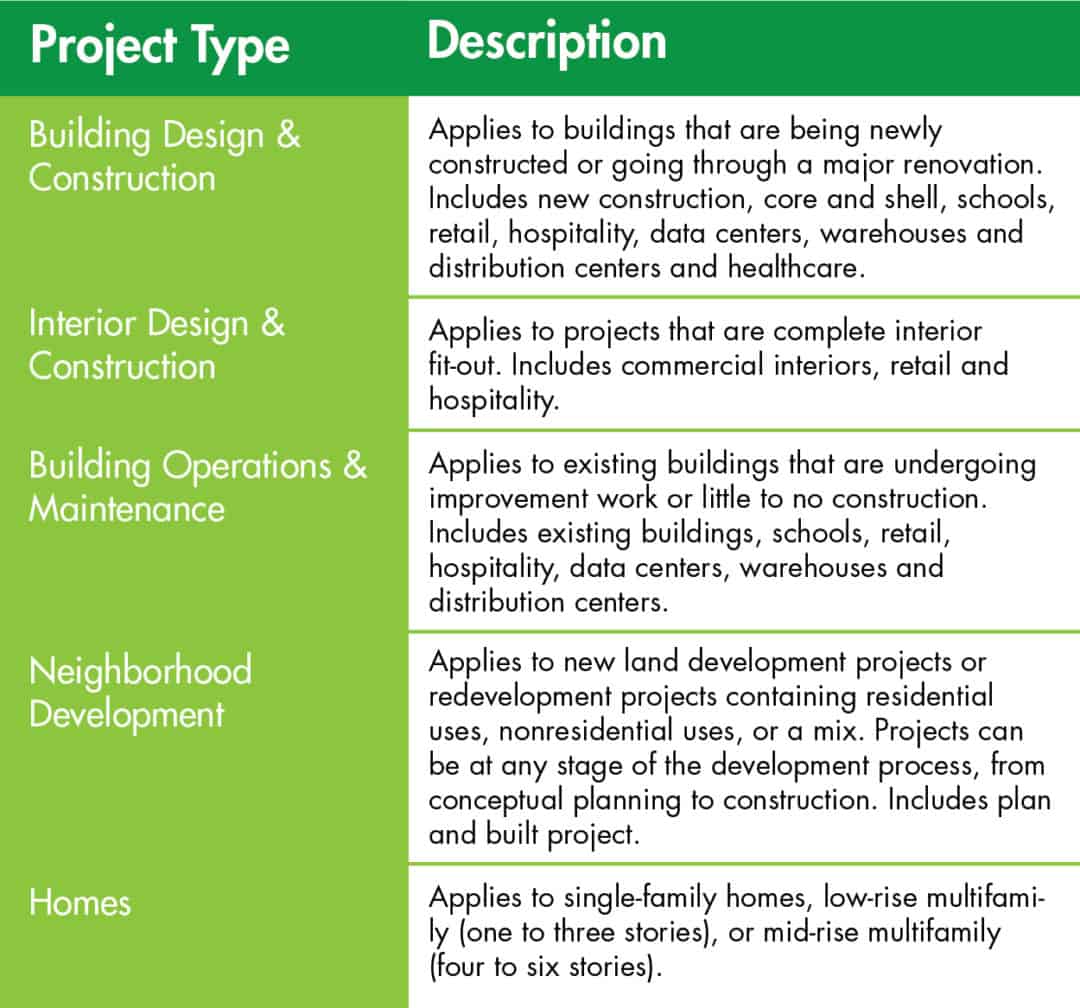 | Project Type | Description |
|---|---|
| Building Design & Construction | Applies to buildings that are being newly constructed or going through a major renovation. Includes new construction, core and shell, schools, retail, hospitality, data centers, warehouses and distribution centers and healthcare. |
| Interior Design & Construction | Applies to projects that are complete interior fit-out. Includes commercial interiors, retail and hospitality. |
| Building Operations & Maintenance | Applies to existing buildings that are undergoing improvement work or little to no construction. Includes existing buildings, schools, retail, hospitality, data centers, warehouses and distribution centers. |
| Neighborhood Development | Applies to new land development projects or redevelopment projects containing residential uses, nonresidential uses, or a mix. Projects can be at any stage of the development process, from conceptual planning to construction. Includes plan and built project. |
| Homes | Applies to single-family homes, low-rise multifamily (one to three stories), or mid-rise multifamily (four to six stories). |